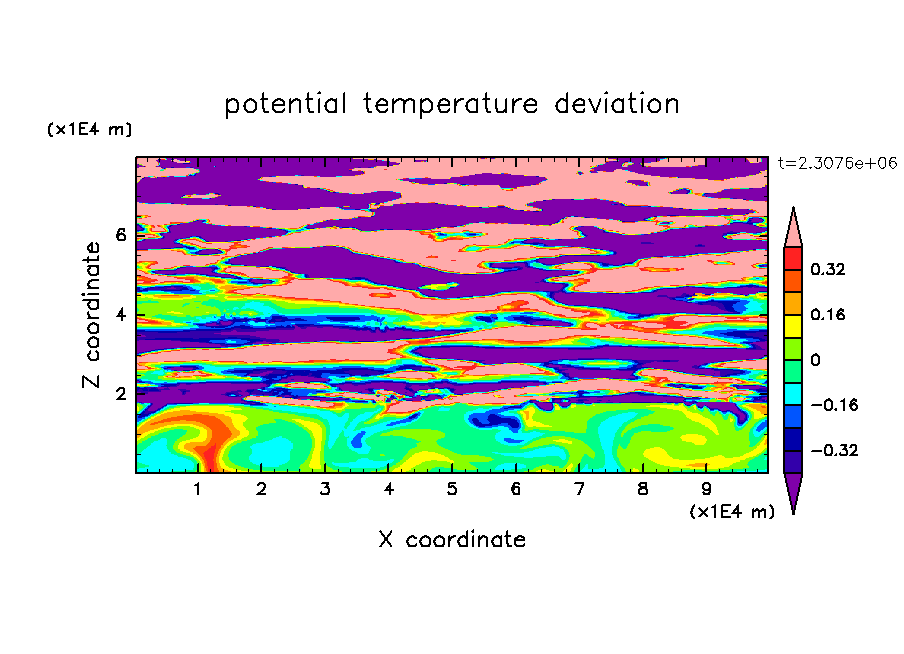 potential temperature deviation

(x1E4 m)

t=2.3076e+06

Z coordinate

6
4
2

0.32
0.16
0
−0.16
−0.32

1 2 3 4 5 6 7 8 9

(x1E4 m)

X coordinate